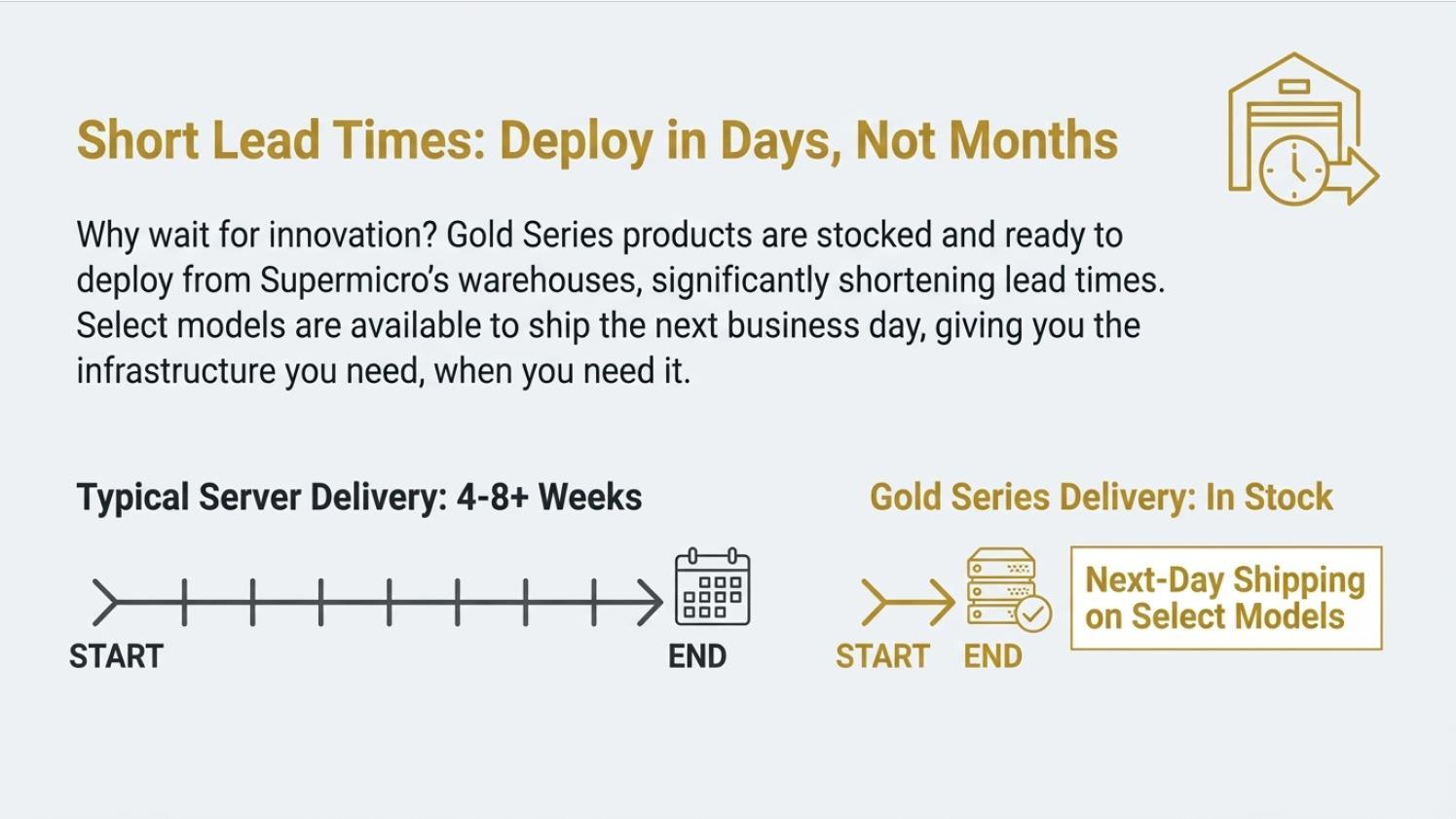 Short Lead Times: Deploy in Days, Not Months

Why wait for innovation? Gold Series products are stocked and ready to deploy from Supermicro's warehouses, significantly shortening lead times. Select models are available to ship the next business day, giving you the infrastructure you need, when you need it.

Typical Server Delivery: 4-8+ Weeks

START

END

Gold Series Delivery: In Stock

START

END

Next-Day Shipping on Select Models